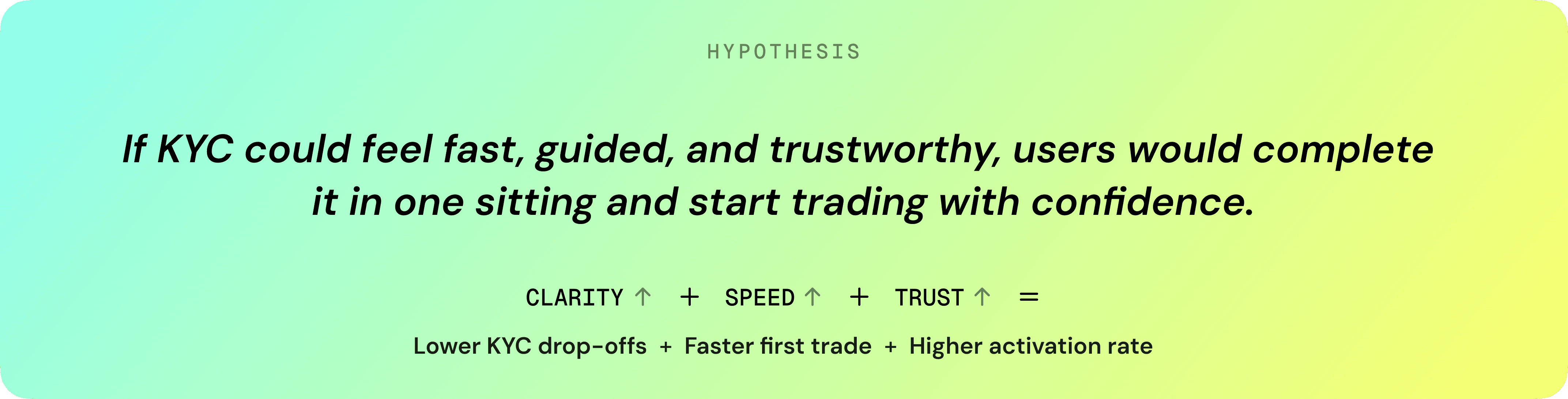 HYPOTHESIS

If KYC could feel fast, guided, and trustworthy, users would complete it in one sitting and start trading with confidence.

CLARITY ↑ + SPEED ↑ + TRUST ↑ =

Lower KYC drop-offs + Faster first trade + Higher activation rate